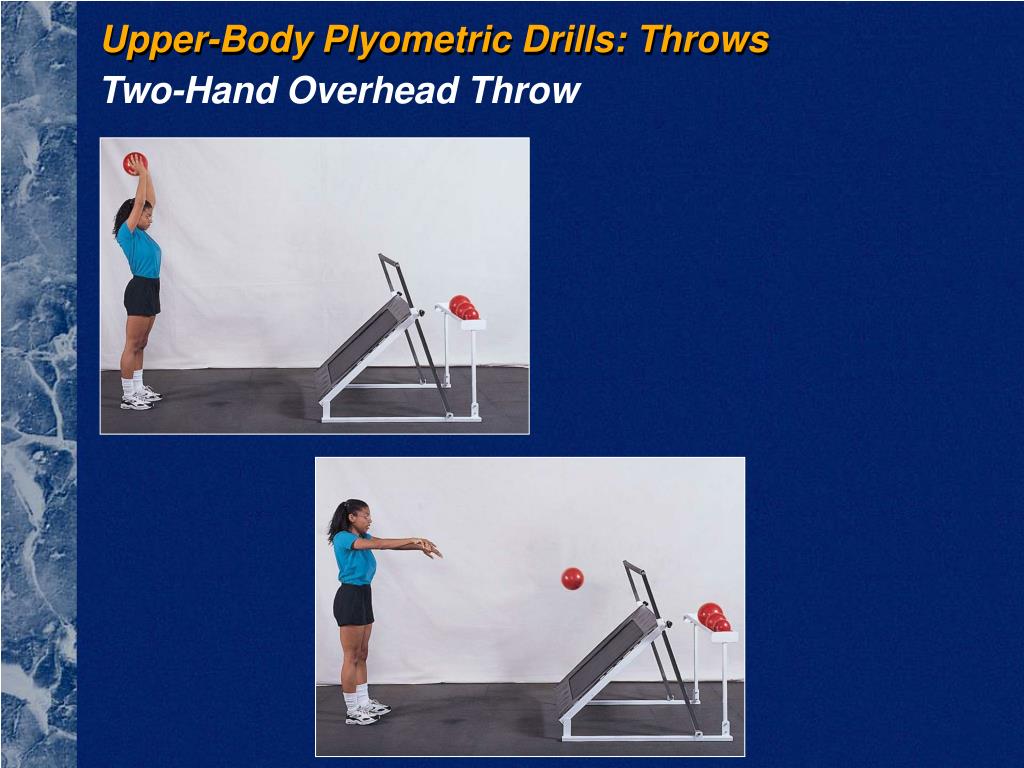 Upper-Body Plyometric Drills: Throws
Two-Hand Overhead Throw